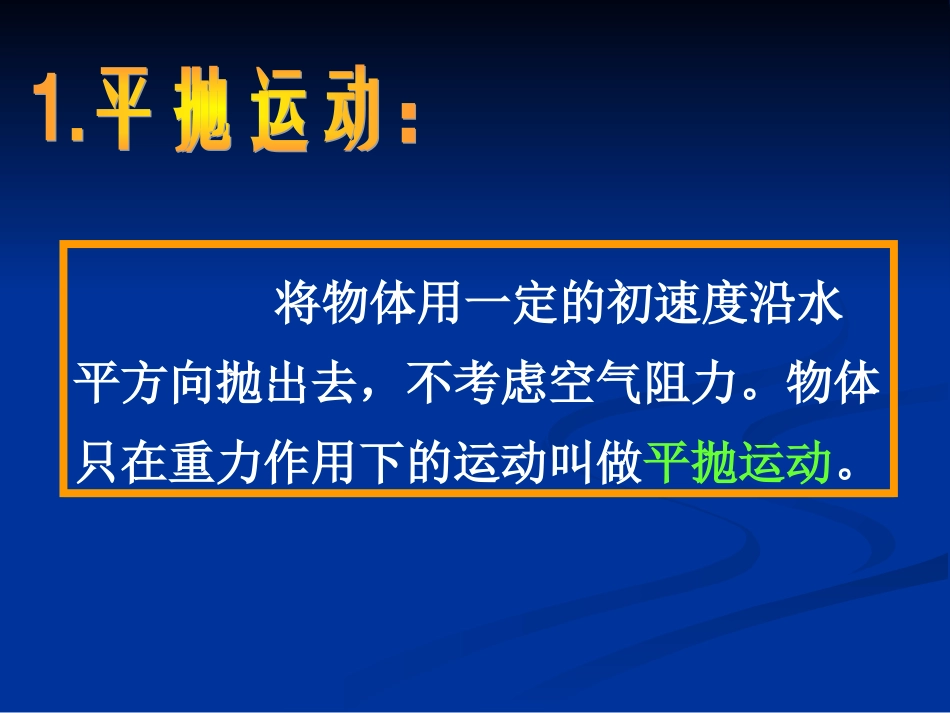 1.平抛运动：

将物体用一定的初速度沿水平方向抛出去，不考虑空气阻力。物体只在重力作用下的运动叫做平抛运动。